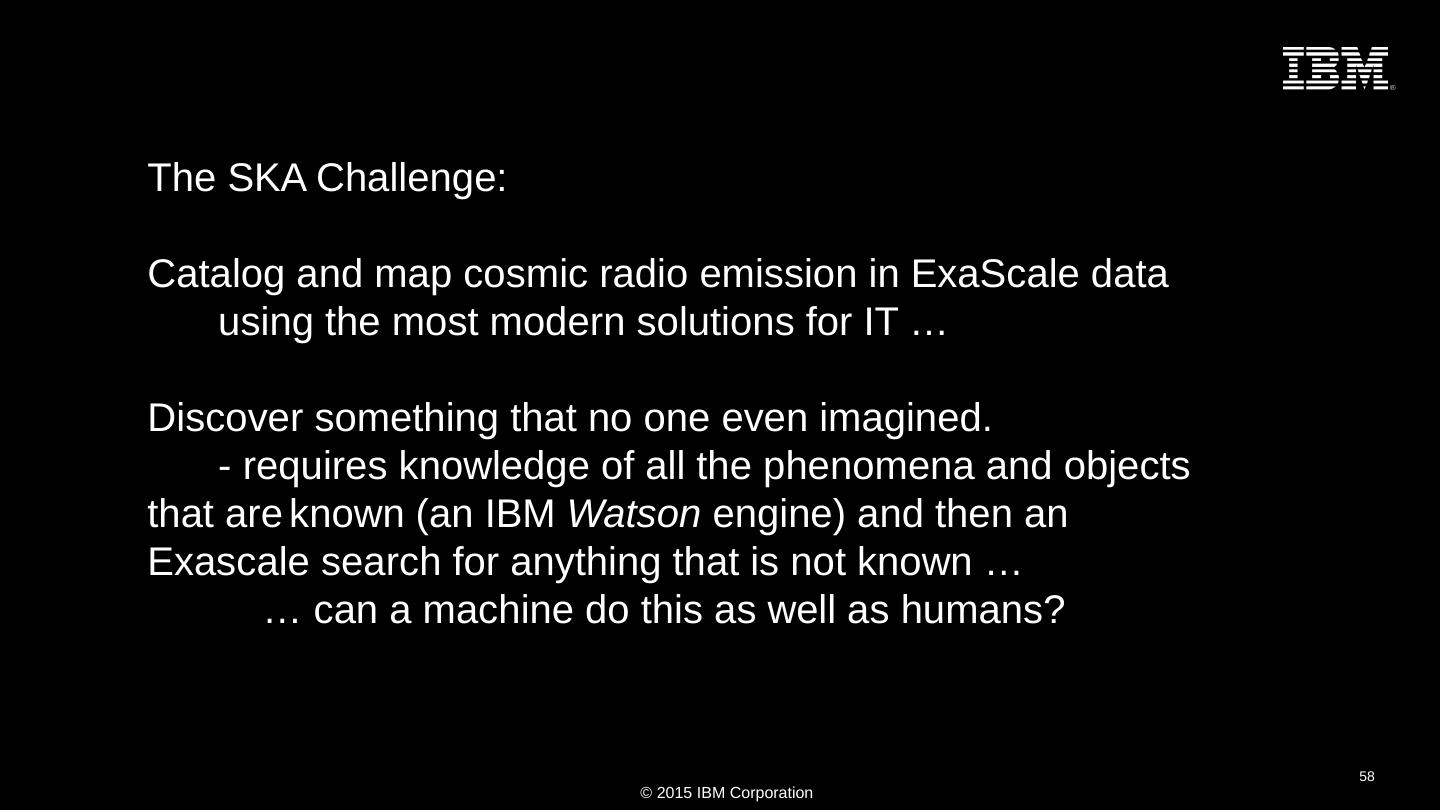 IBM

The SKA Challenge:

Catalog and map cosmic radio emission in ExaScale data using the most modern solutions for IT …

Discover something that no one even imagined.
- requires knowledge of all the phenomena and objects that are known (an IBM Watson engine) and then an Exascale search for anything that is not known …
… can a machine do this as well as humans?

58

© 2015 IBM Corporation